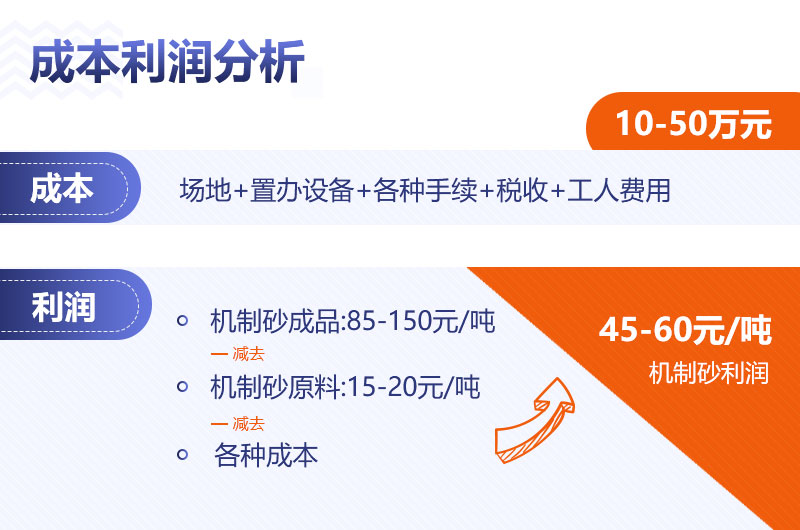 成本利润分析

10-50万元

成本

场地+置办设备+各种手续+税收+工人费用

利润

机制砂成品:85-150元/吨

— 减去

机制砂原料:15-20元/吨

— 减去

各种成本

45-60元/吨

机制砂利润